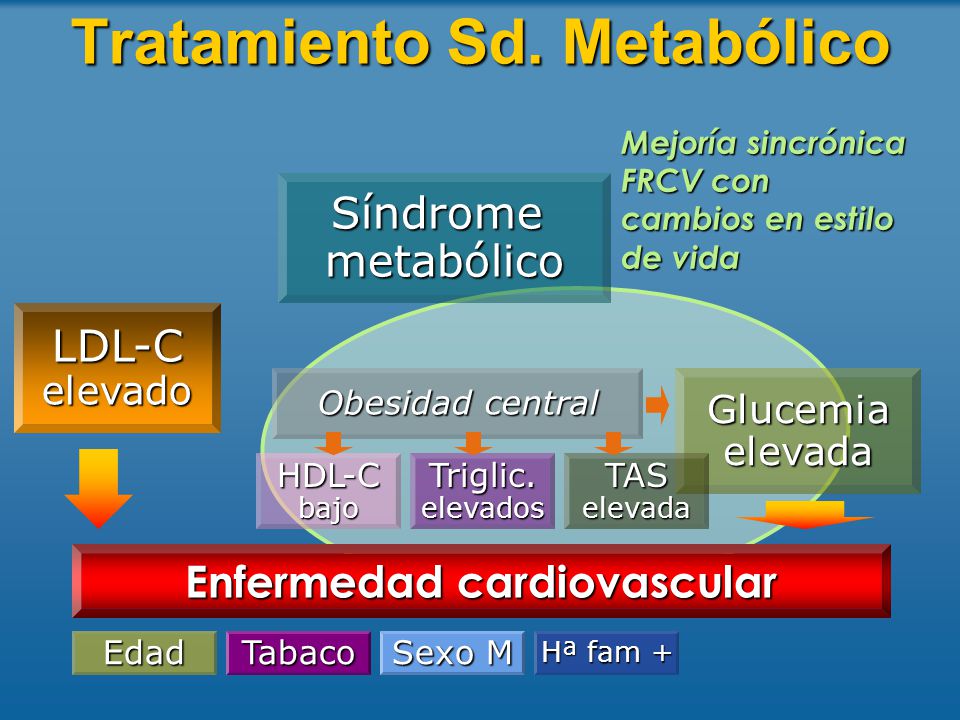 Tratamiento Sd. Metabólico

Mejoría sincrónica FRCV con cambios en estilo de vida

Síndrome metabólico

LDL-C elevado

Obesidad central

Glucemia elevada

HDL-C bajo

Triglic. elevados

TAS elevada

Enfermedad cardiovascular

Edad

Tabaco

Sexo M

Hª fam +